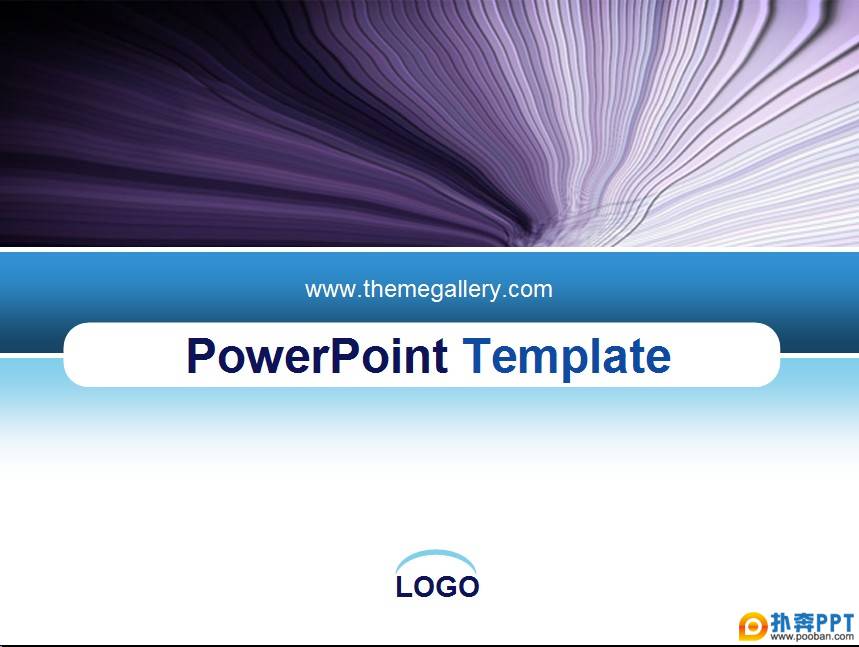 www.themegallery.com

PowerPoint Template

LOGO

扑奔PPT
www.pooban.com